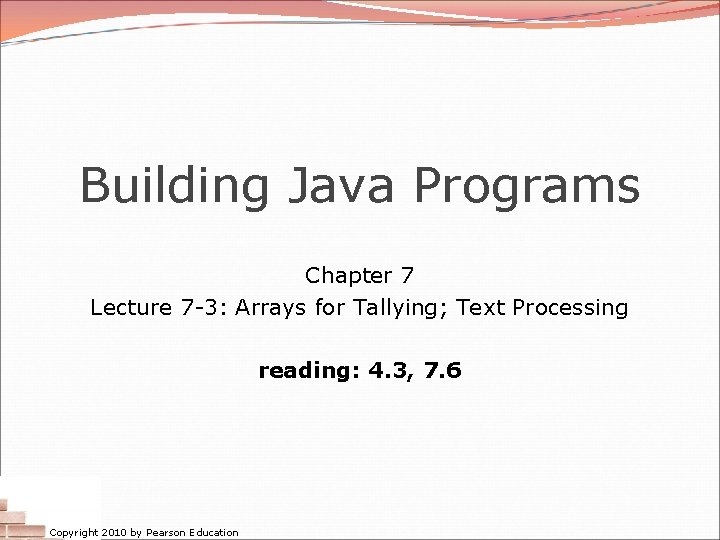 Building Java Programs

Chapter 7
Lecture 7-3: Arrays for Tallying; Text Processing

reading: 4.3, 7.6

Copyright 2010 by Pearson Education